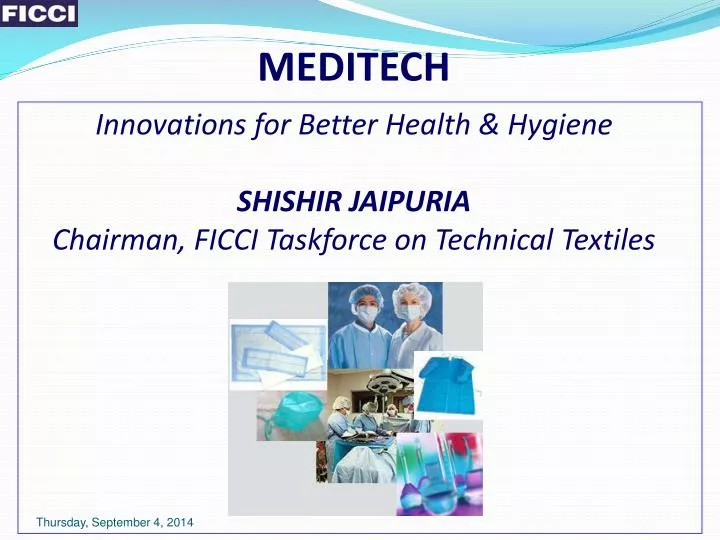 FICCI

MEDITECH

Innovations for Better Health & Hygiene

SHISHIR JAIPURIA
Chairman, FICCI Taskforce on Technical Textiles

Thursday, September 4, 2014